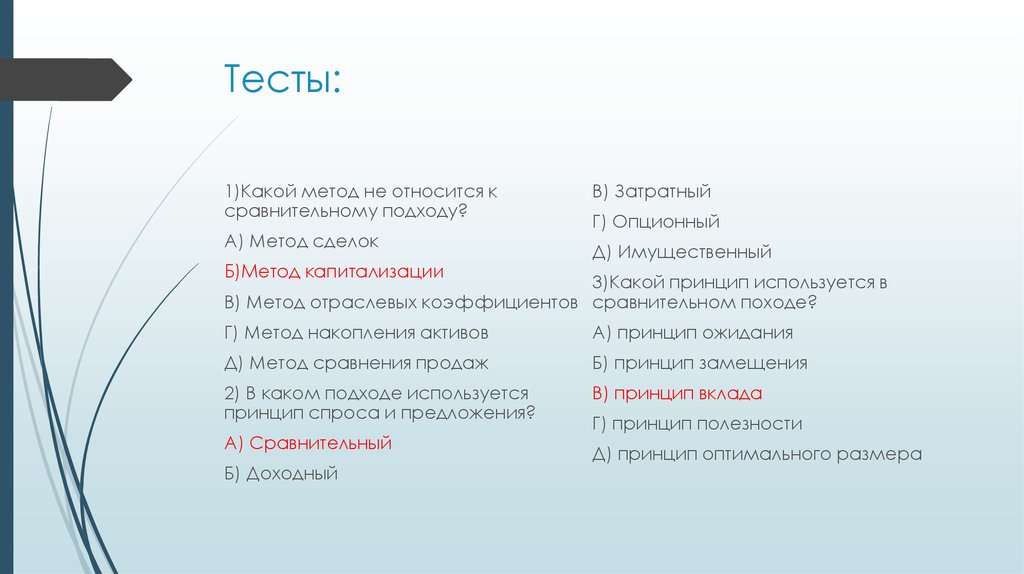 Тесты:

1)Какой метод не относится к сравнительному подходу?

А) Метод сделок

Б)Метод капитализации

В) Метод отраслевых коэффициентов

Г) Метод накопления активов

Д) Метод сравнения продаж

2) В каком подходе используется принцип спроса и предложения?

А) Сравнительный

Б) Доходный

В) Затратный

Г) Опционный

Д) Имущественный

3)Какой принцип используется в сравнительном походе?

А) принцип ожидания

Б) принцип замещения

В) принцип вклада

Г) принцип полезности

Д) принцип оптимального размера